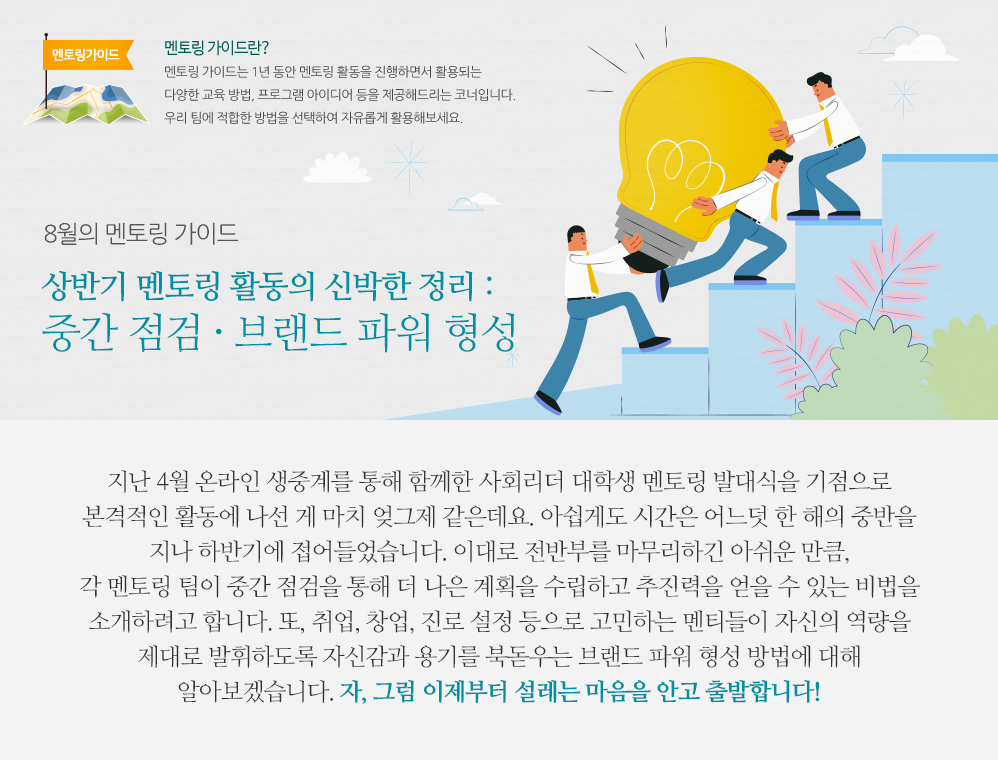 멘토링가이드

멘토링 가이드란?
멘토링 가이드는 1년 동안 멘토링 활동을 진행하면서 활용되는 다양한 교육 방법, 프로그램 아이디어 등을 제공해드리는 코너입니다. 우리 팀에 적합한 방법을 선택하여 자유롭게 활용해보세요.

8월의 멘토링 가이드

상반기 멘토링 활동의 신박한 정리 :
중간 점검 · 브랜드 파워 형성

지난 4월 온라인 생중계를 통해 함께한 사회리더 대학생 멘토링 발대식을 기점으로 본격적인 활동에 나선 게 마치 엊그제 같은데요. 아쉽게도 시간은 어느덧 한 해의 중반을 지나 하반기에 접어들었습니다. 이대로 전반부를 마무리하긴 아쉬운 만큼, 각 멘토링 팀이 중간 점검을 통해 더 나은 계획을 수립하고 추진력을 얻을 수 있는 비법을 소개하려고 합니다. 또, 취업, 창업, 진로 설정 등으로 고민하는 멘티들이 자신의 역량을 제대로 발휘하도록 자신감과 용기를 북돋우는 브랜드 파워 형성 방법에 대해 알아보겠습니다. 자, 그럼 이제부터 설레는 마음을 안고 출발합니다!